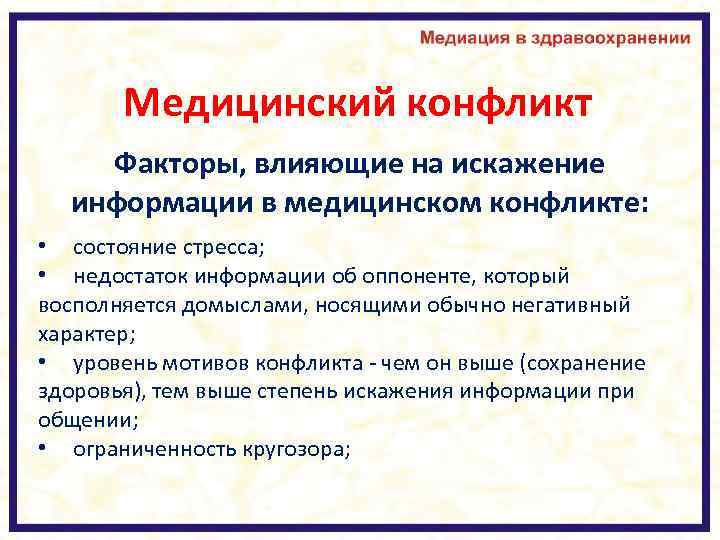 Медиация в здравоохранении

Медицинский конфликт

Факторы, влияющие на искажение информации в медицинском конфликте:

• состояние стресса;
• недостаток информации об оппоненте, который восполняется домыслами, носящими обычно негативный характер;
• уровень мотивов конфликта - чем он выше (сохранение здоровья), тем выше степень искажения информации при общении;
• ограниченность кругозора;